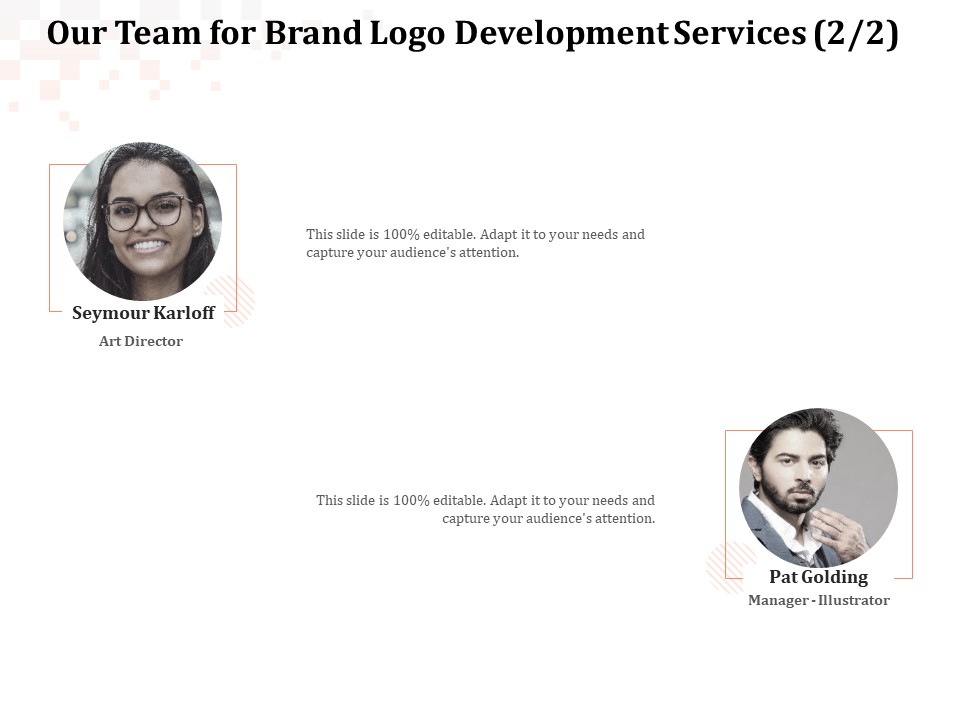 Our Team for Brand Logo Development Services (2/2)

Seymour Karloff

Art Director

This slide is 100% editable. Adapt it to your needs and capture your audience's attention.

This slide is 100% editable. Adapt it to your needs and capture your audience's attention.

Pat Golding

Manager - Illustrator